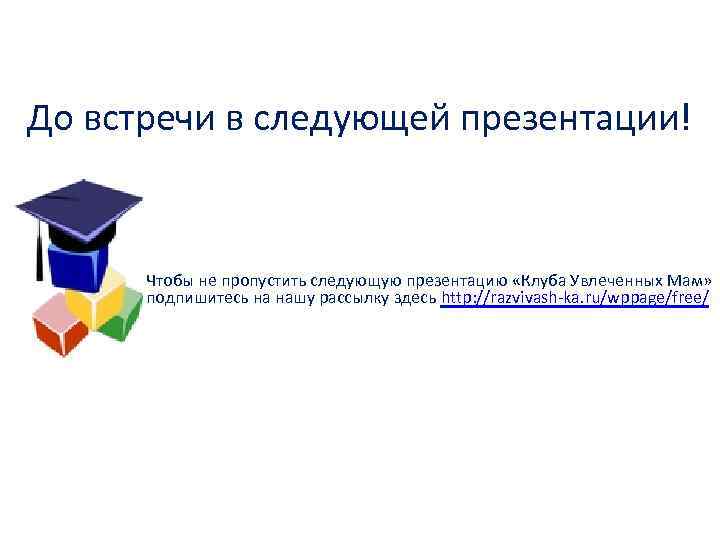 До встречи в следующей презентации!

Чтобы не пропустить следующую презентацию «Клуба Увлеченных Мам» подпишитесь на нашу рассылку здесь http://razvivash-ka.ru/wppage/free/